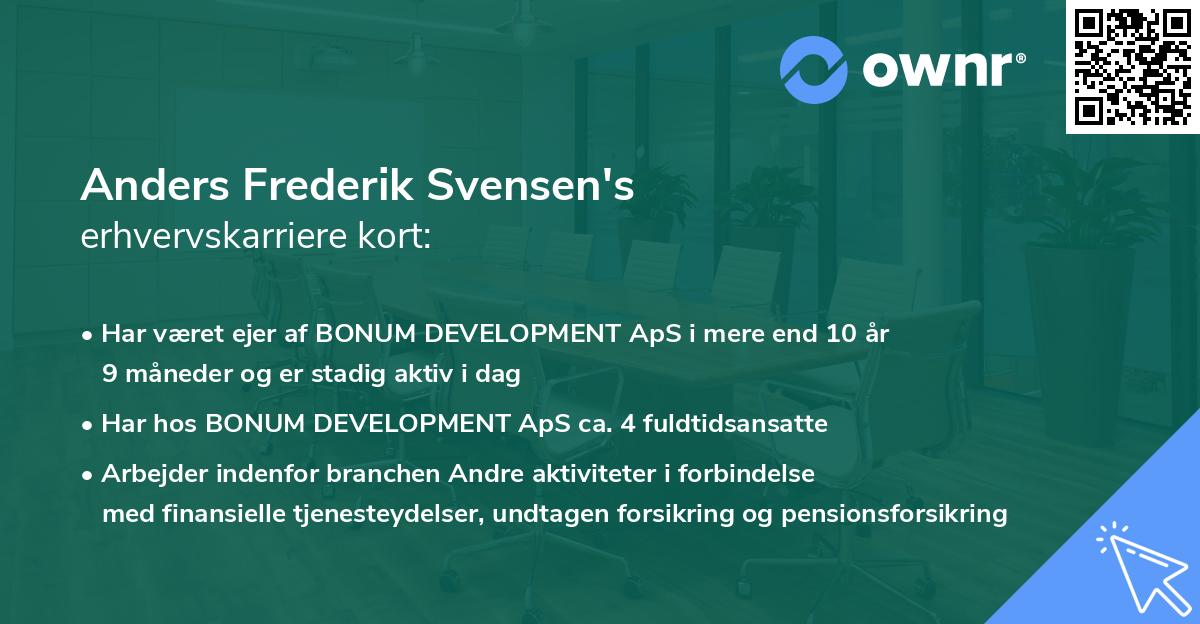 ownr®

Anders Frederik Svensen's
erhvervskarriere kort:

• Har været ejer af BONUM DEVELOPMENT ApS i mere end 10 år 9 måneder og er stadig aktiv i dag

• Har hos BONUM DEVELOPMENT ApS ca. 4 fuldtidsansatte

• Arbejder indenfor branchen Andre aktiviteter i forbindelse med finansielle tjenesteydelser, undtagen forsikring og pensionsforsikring